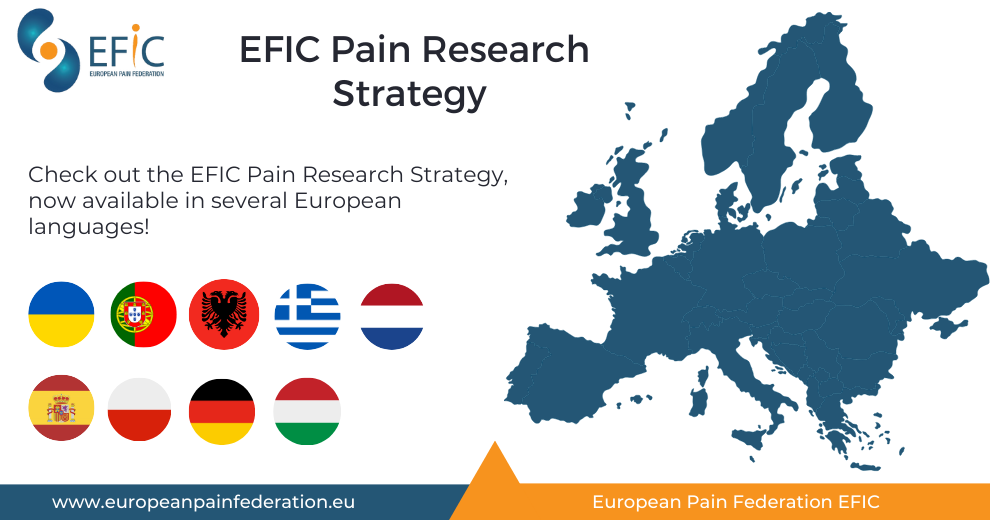 EFIC
EUROPEAN PAIN FEDERATION

EFIC Pain Research Strategy

Check out the EFIC Pain Research Strategy, now available in several European languages!

www.europeanpainfederation.eu

European Pain Federation EFIC